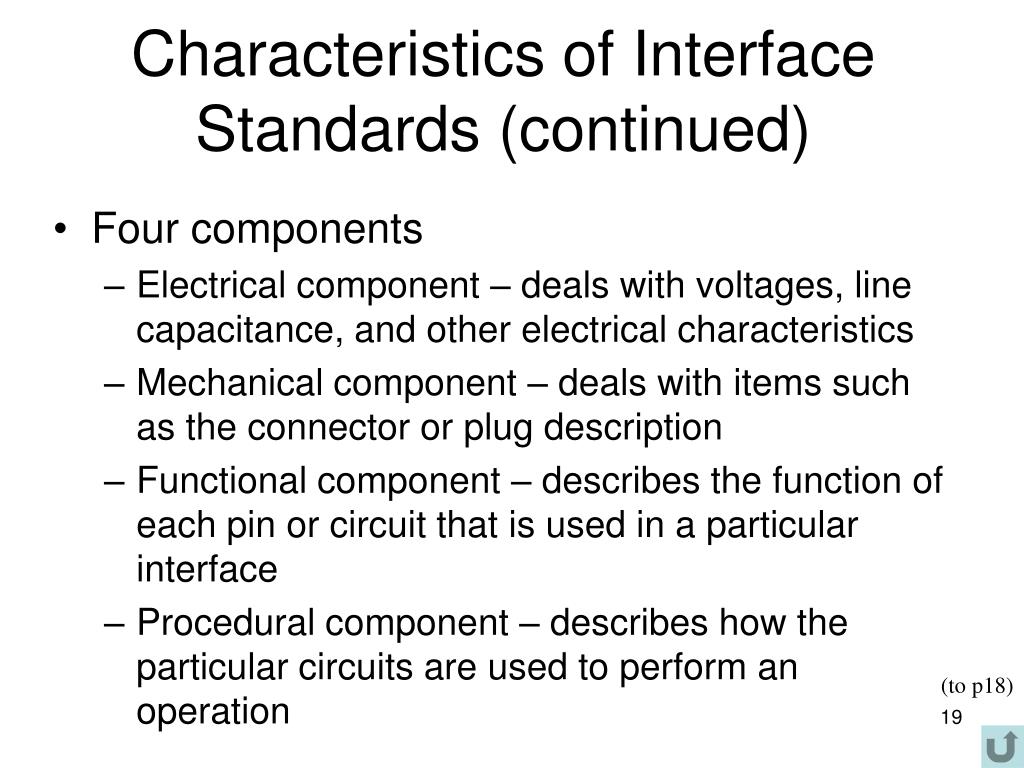 Characteristics of Interface Standards (continued)

• Four components
– Electrical component – deals with voltages, line capacitance, and other electrical characteristics
– Mechanical component – deals with items such as the connector or plug description
– Functional component – describes the function of each pin or circuit that is used in a particular interface
– Procedural component – describes how the particular circuits are used to perform an operation

(to p18)
19